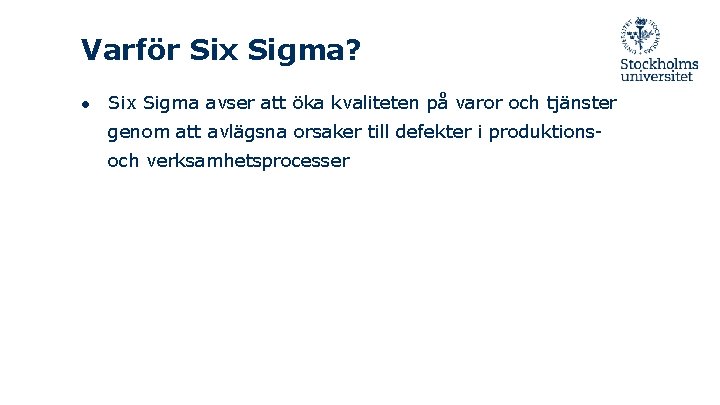 Varför Six Sigma?

Stockholms universitet

• Six Sigma avser att öka kvaliteten på varor och tjänster genom att avlägsna orsaker till defekter i produktions- och verksamhetsprocesser